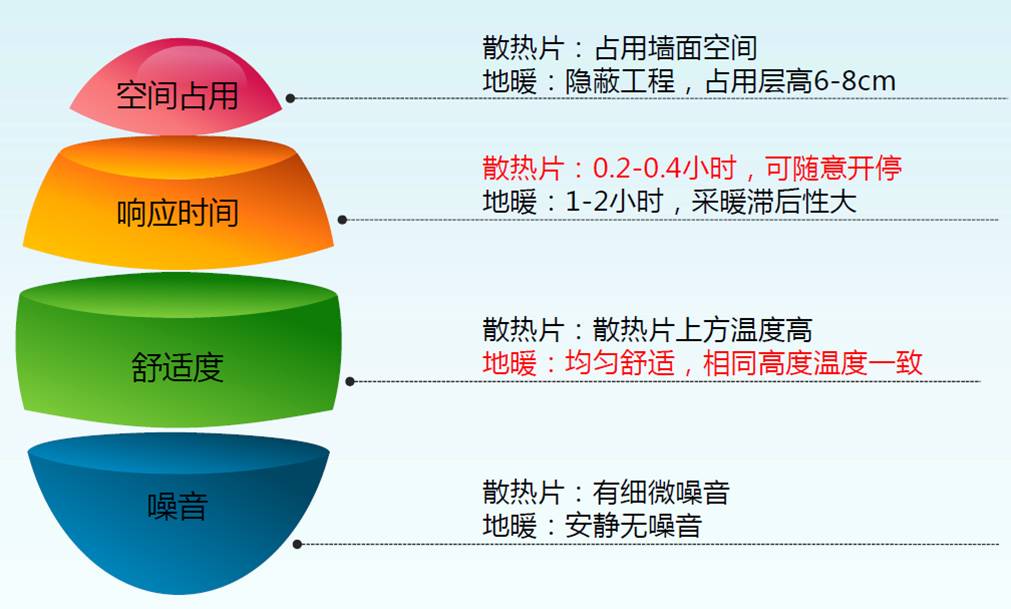 空间占用

散热片：占用墙面空间
地暖：隐蔽工程，占用层高6-8cm

响应时间

散热片：0.2-0.4小时，可随意开停
地暖：1-2小时，采暖滞后性大

舒适度

散热片：散热片上方温度高
地暖：均匀舒适，相同高度温度一致

噪音

散热片：有细微噪音
地暖：安静无噪音